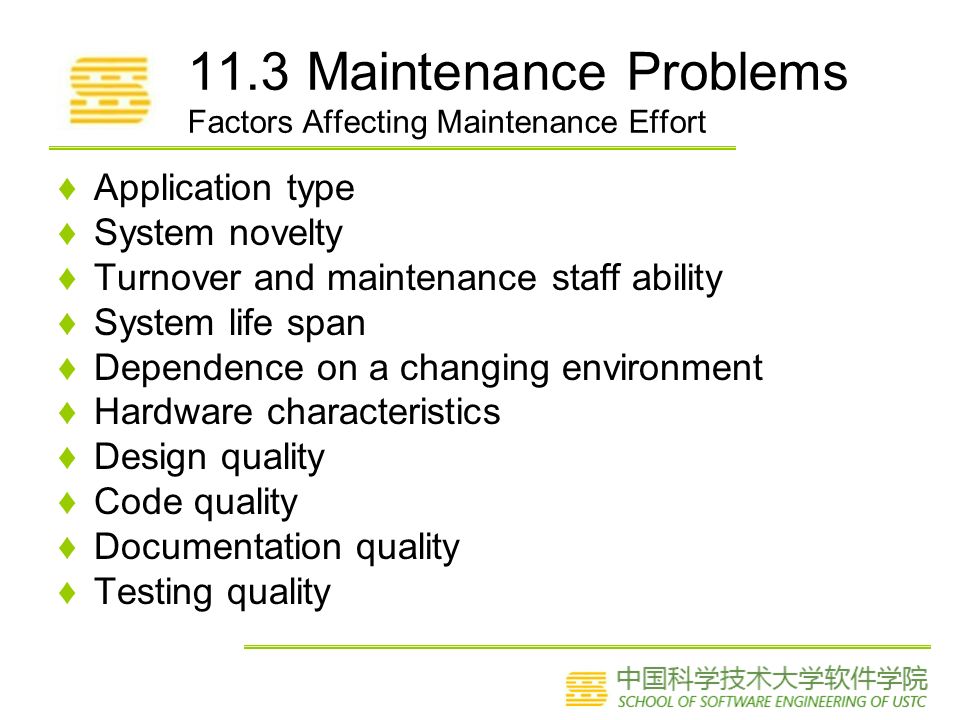 11.3 Maintenance Problems
Factors Affecting Maintenance Effort

♦ Application type
♦ System novelty
♦ Turnover and maintenance staff ability
♦ System life span
♦ Dependence on a changing environment
♦ Hardware characteristics
♦ Design quality
♦ Code quality
♦ Documentation quality
♦ Testing quality

中国科学技术大学软件学院
SCHOOL OF SOFTWARE ENGINEERING OF USTC